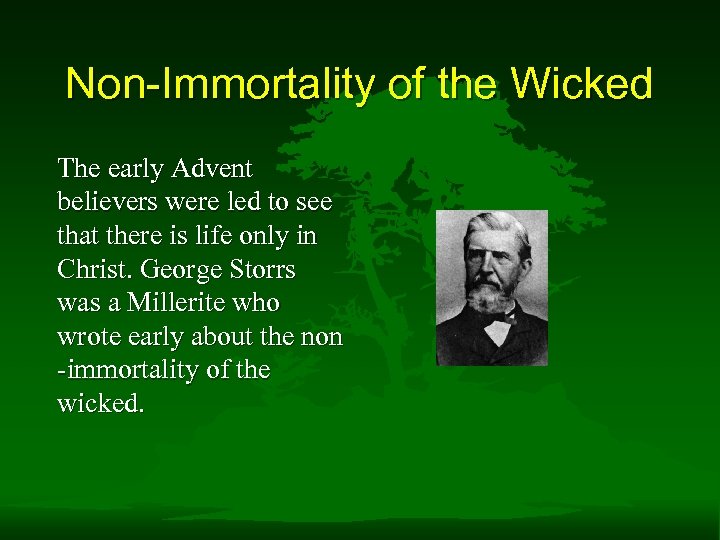 Non-Immortality of the Wicked

The early Advent believers were led to see that there is life only in Christ. George Storrs was a Millerite who wrote early about the non -immortality of the wicked.